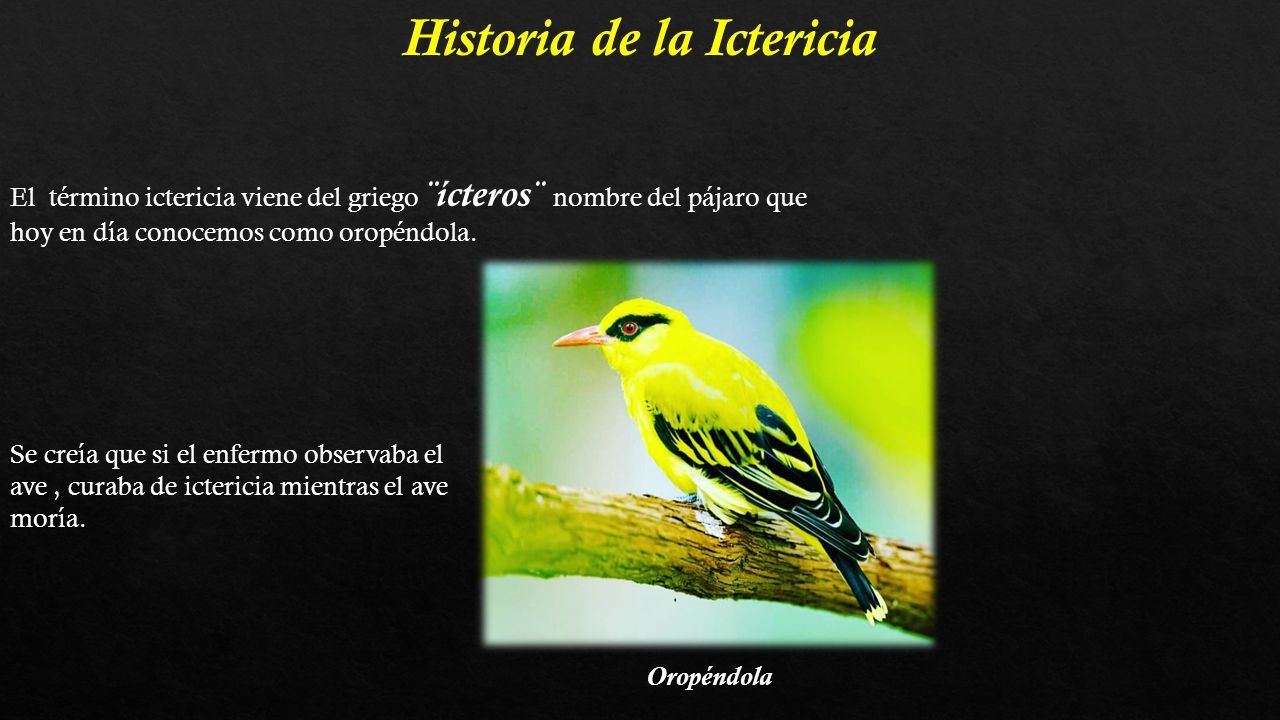 Historia de la Ictericia

El término ictericia viene del griego ¨icteros¨ nombre del pájaro que hoy en día conocemos como oropéndola.

Se creía que si el enfermo observaba el ave , curaba de ictericia mientras el ave moría.

Oropéndola